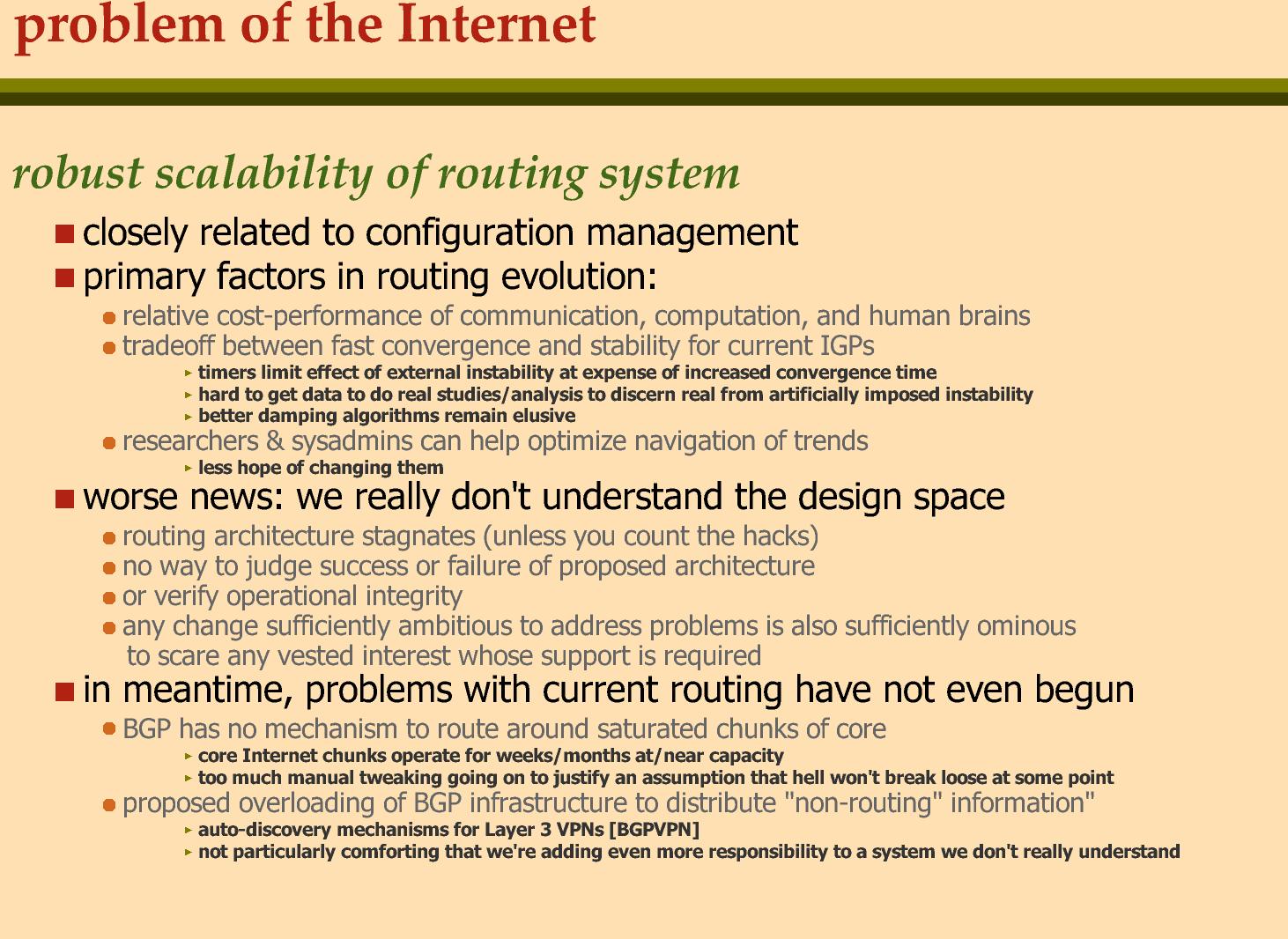 problem of the Internet

robust scalability of routing system

closely related to configuration management

primary factors in routing evolution:

relative cost-performance of communication, computation, and human brains

tradeoff between fast convergence and stability for current IGPs

timers limit effect of external instability at expense of increased convergence time

hard to get data to do real studies/analysis to discern real from artificially imposed instability

better damping algorithms remain elusive

researchers & sysadmins can help optimize navigation of trends

less hope of changing them

worse news: we really don't understand the design space

routing architecture stagnates (unless you count the hacks)

no way to judge success or failure of proposed architecture

or verify operational integrity

any change sufficiently ambitious to address problems is also sufficiently ominous to scare any vested interest whose support is required

in meantime, problems with current routing have not even begun

BGP has no mechanism to route around saturated chunks of core

core Internet chunks operate for weeks/months at/near capacity

too much manual tweaking going on to justify an assumption that hell won't break loose at some point

proposed overloading of BGP infrastructure to distribute "non-routing" information"

auto-discovery mechanisms for Layer 3 VPNs [BGPVPN]

not particularly comforting that we're adding even more responsibility to a system we don't really understand